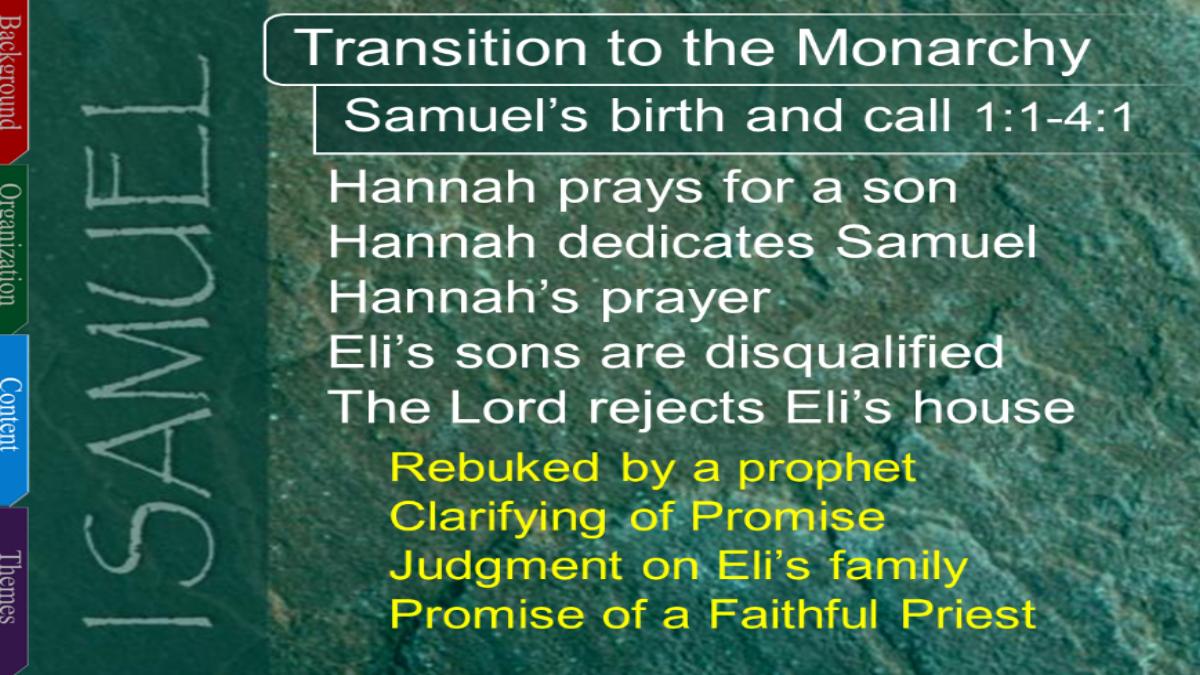 Background
Organization
Content
Themes

I SAMUEL

Transition to the Monarchy

Samuel's birth and call 1:1-4:1

Hannah prays for a son
Hannah dedicates Samuel
Hannah's prayer
Eli's sons are disqualified
The Lord rejects Eli's house
Rebuked by a prophet
Clarifying of Promise
Judgment on Eli's family
Promise of a Faithful Priest